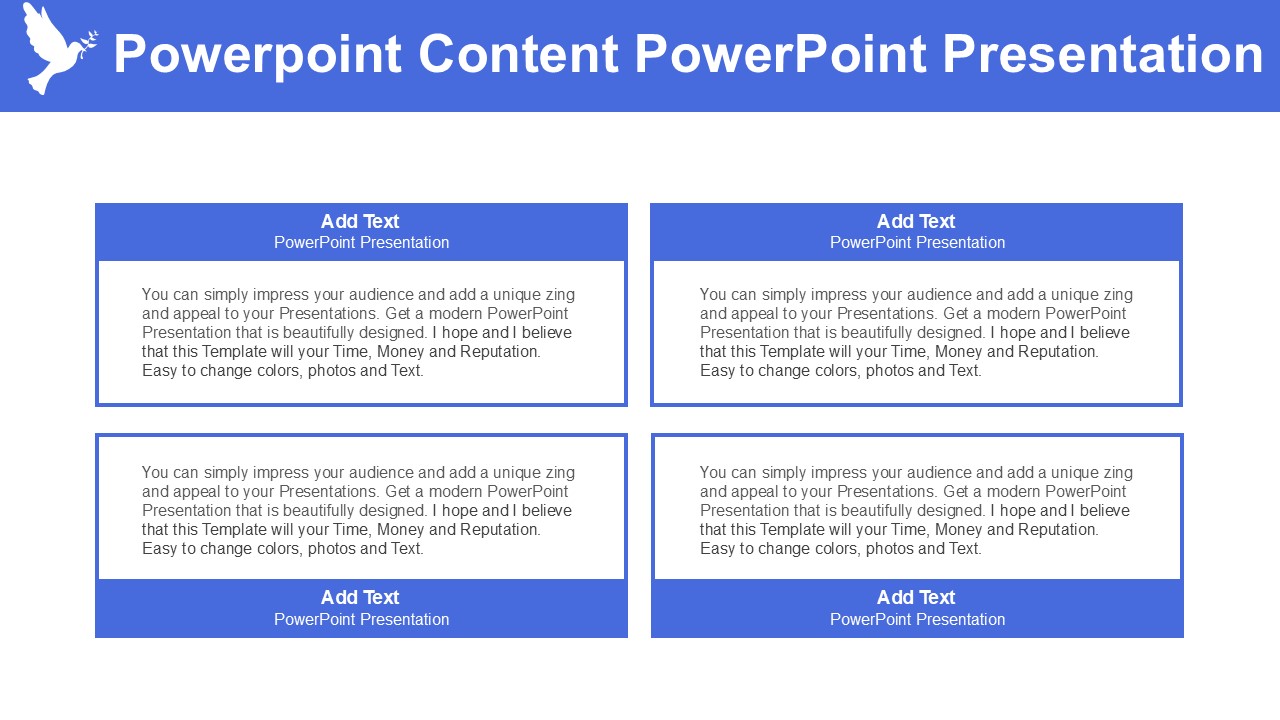 Powerpoint Content PowerPoint Presentation

Add Text
PowerPoint Presentation

You can simply impress your audience and add a unique zing and appeal to your Presentations. Get a modern PowerPoint Presentation that is beautifully designed. I hope and I believe that this Template will your Time, Money and Reputation. Easy to change colors, photos and Text.

Add Text
PowerPoint Presentation

You can simply impress your audience and add a unique zing and appeal to your Presentations. Get a modern PowerPoint Presentation that is beautifully designed. I hope and I believe that this Template will your Time, Money and Reputation. Easy to change colors, photos and Text.

You can simply impress your audience and add a unique zing and appeal to your Presentations. Get a modern PowerPoint Presentation that is beautifully designed. I hope and I believe that this Template will your Time, Money and Reputation. Easy to change colors, photos and Text.

Add Text
PowerPoint Presentation

You can simply impress your audience and add a unique zing and appeal to your Presentations. Get a modern PowerPoint Presentation that is beautifully designed. I hope and I believe that this Template will your Time, Money and Reputation. Easy to change colors, photos and Text.

Add Text
PowerPoint Presentation